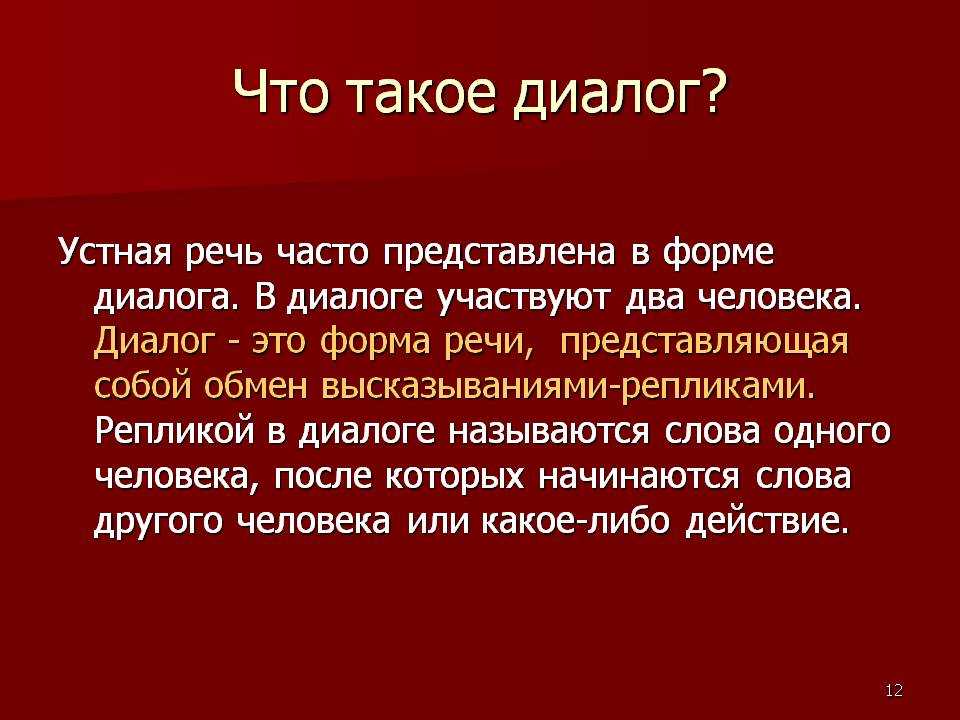 Что такое диалог?

Устная речь часто представлена в форме диалога. В диалоге участвуют два человека. Диалог - это форма речи, представляющая собой обмен высказываниями-репликами. Репликой в диалоге называются слова одного человека, после которых начинаются слова другого человека или какое-либо действие.

12